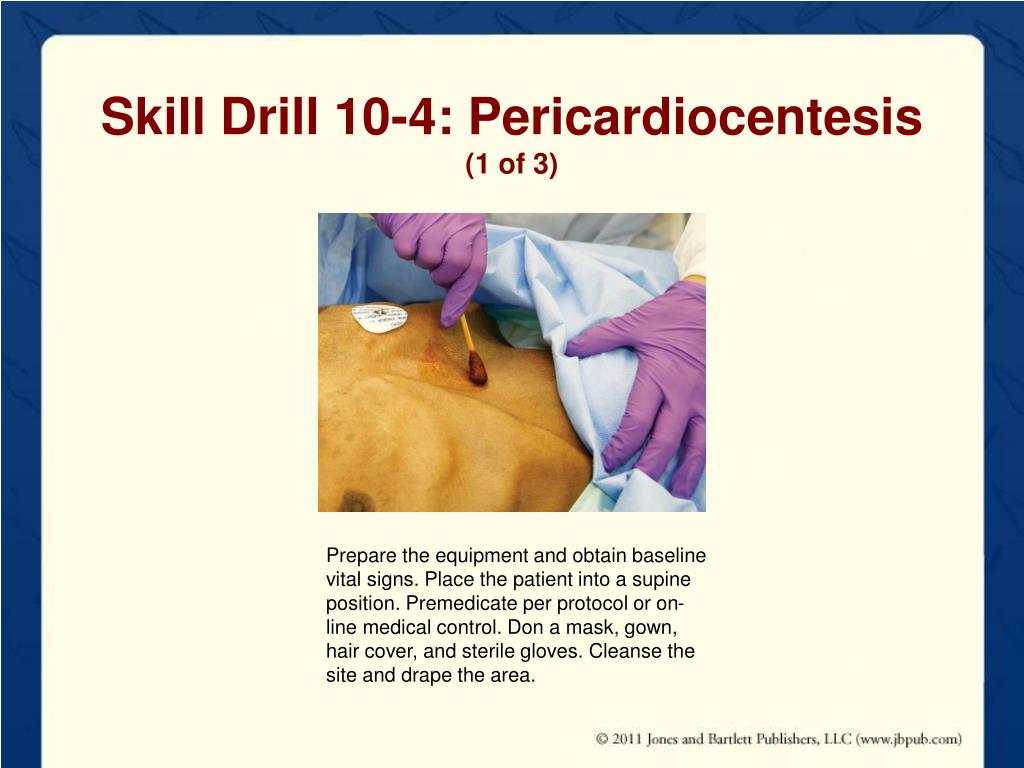 Skill Drill 10-4: Pericardiocentesis
(1 of 3)

Prepare the equipment and obtain baseline vital signs. Place the patient into a supine position. Premedicate per protocol or on-line medical control. Don a mask, gown, hair cover, and sterile gloves. Cleanse the site and drape the area.

© 2011 Jones and Bartlett Publishers, LLC (www.jbpub.com)